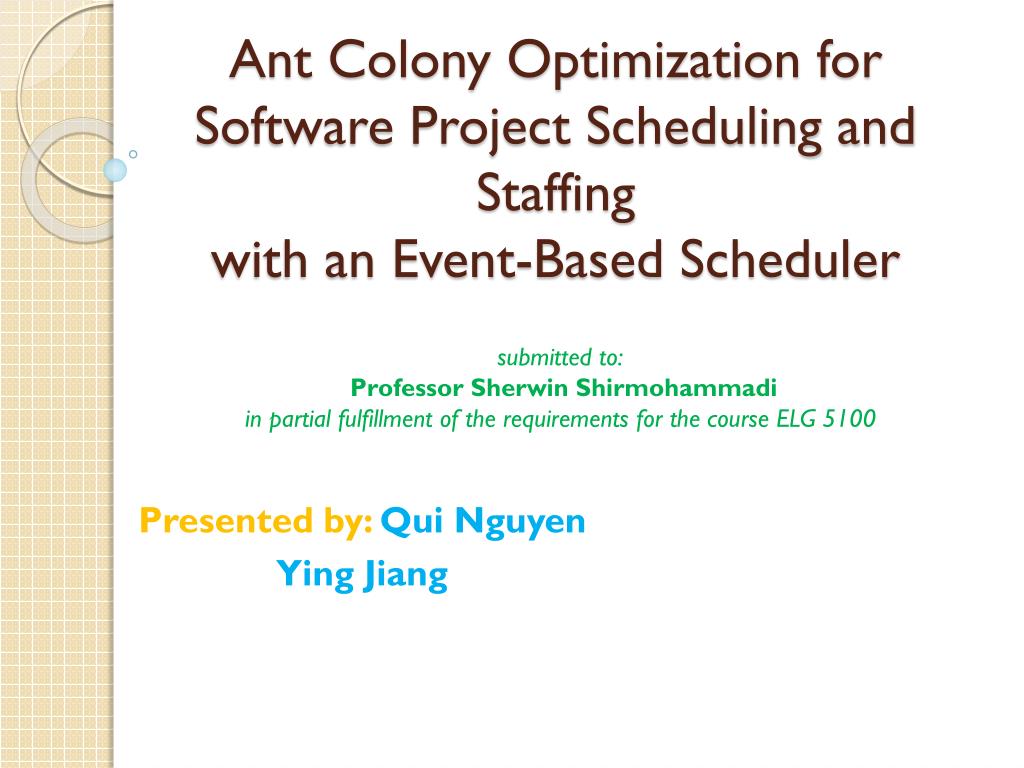 Ant Colony Optimization for Software Project Scheduling and Staffing
with an Event-Based Scheduler

submitted to:
Professor Sherwin Shirmohammadi
in partial fulfillment of the requirements for the course ELG 5100

Presented by: Qui Nguyen
Ying Jiang